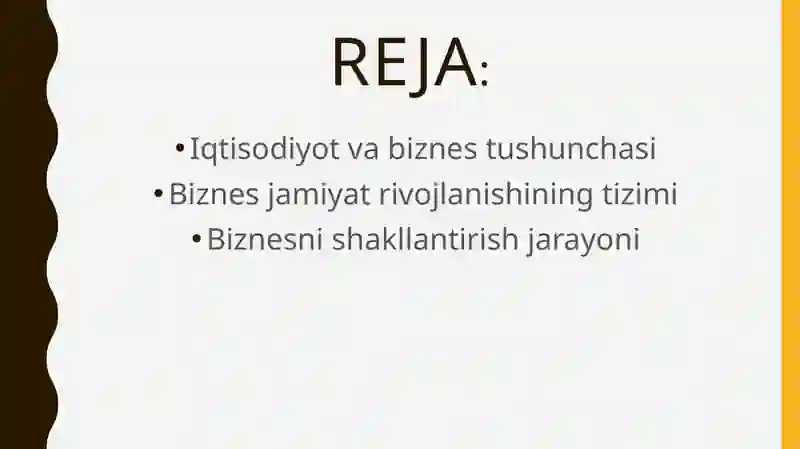 REJA:

• Iqtisodiyot va biznes tushunchasi
• Biznes jamiyat rivojlanishining tizimi
• Biznesni shakllantirish jarayoni